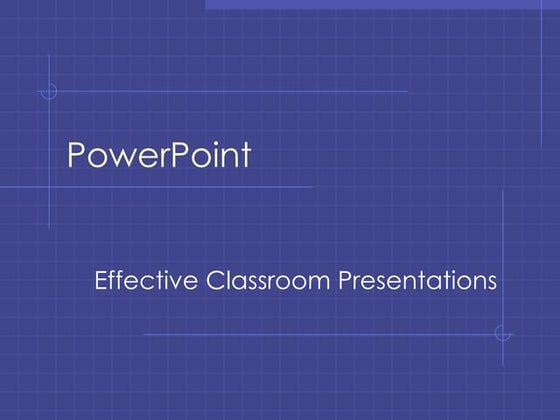 PowerPoint

Effective Classroom Presentations